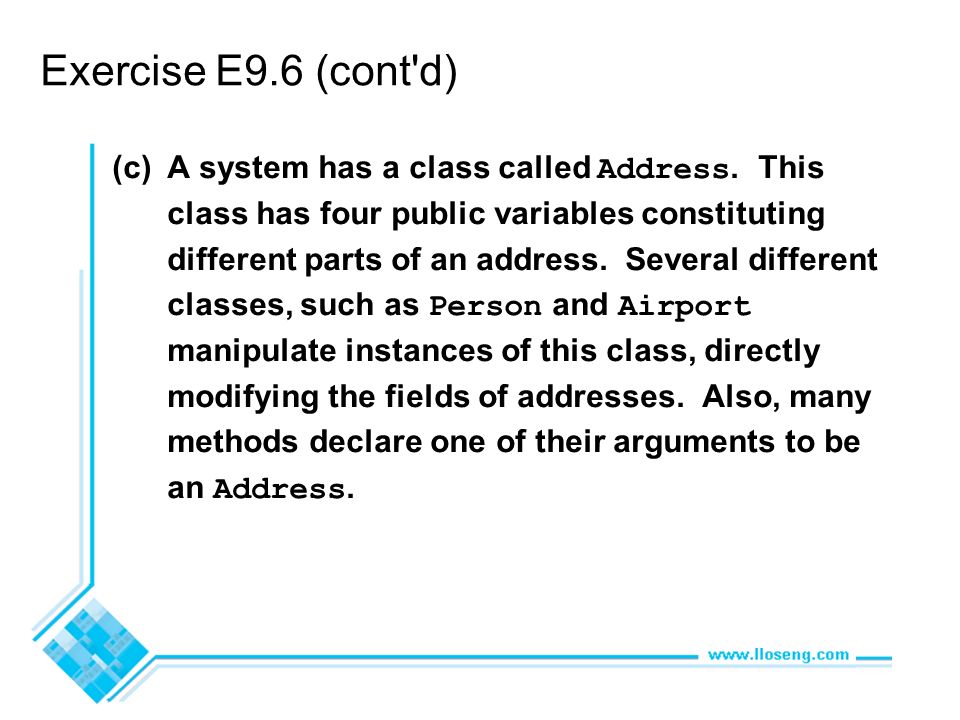 Exercise E9.6 (cont'd)

(c) A system has a class called Address. This class has four public variables constituting different parts of an address. Several different classes, such as Person and Airport manipulate instances of this class, directly modifying the fields of addresses. Also, many methods declare one of their arguments to be an Address.

www.lloseng.com